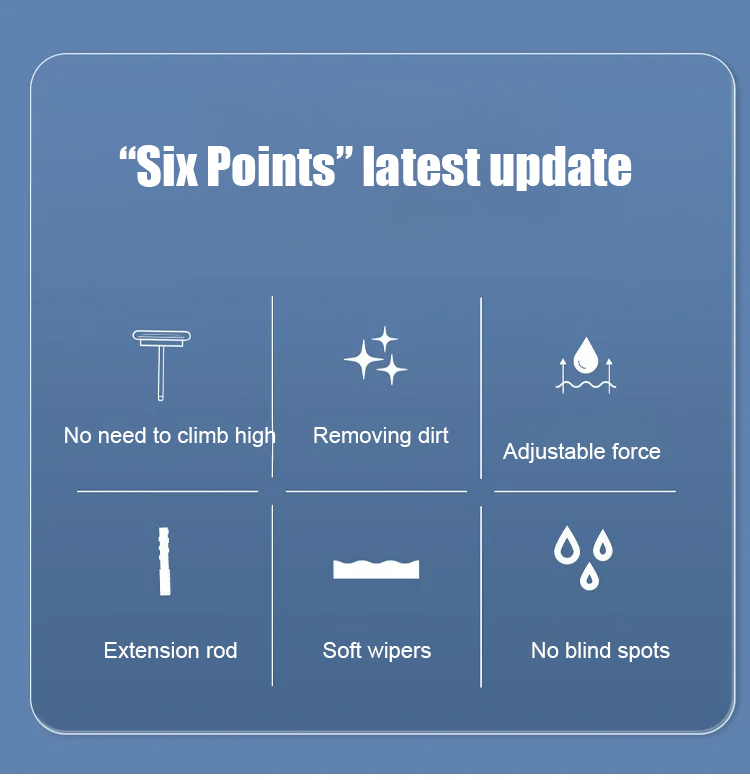 “Six Points” latest update

No need to climb high

Removing dirt

Adjustable force

Extension rod

Soft wipers

No blind spots